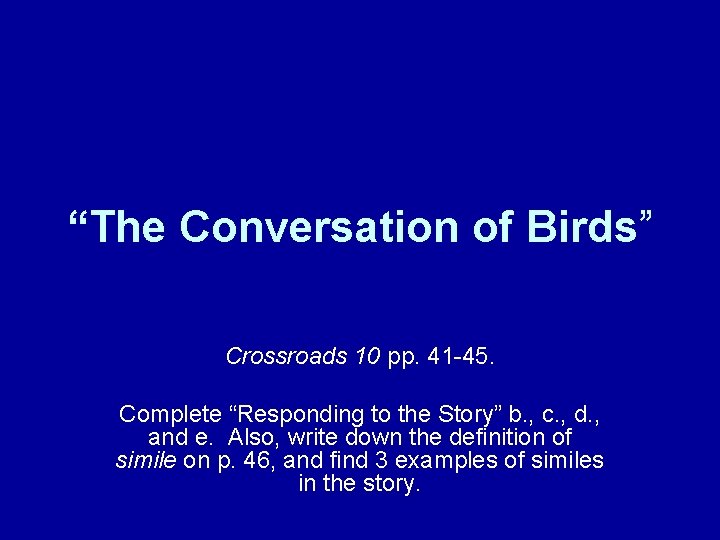 “The Conversation of Birds”

Crossroads 10 pp. 41-45.

Complete “Responding to the Story” b., c., d., and e. Also, write down the definition of simile on p. 46, and find 3 examples of similes in the story.